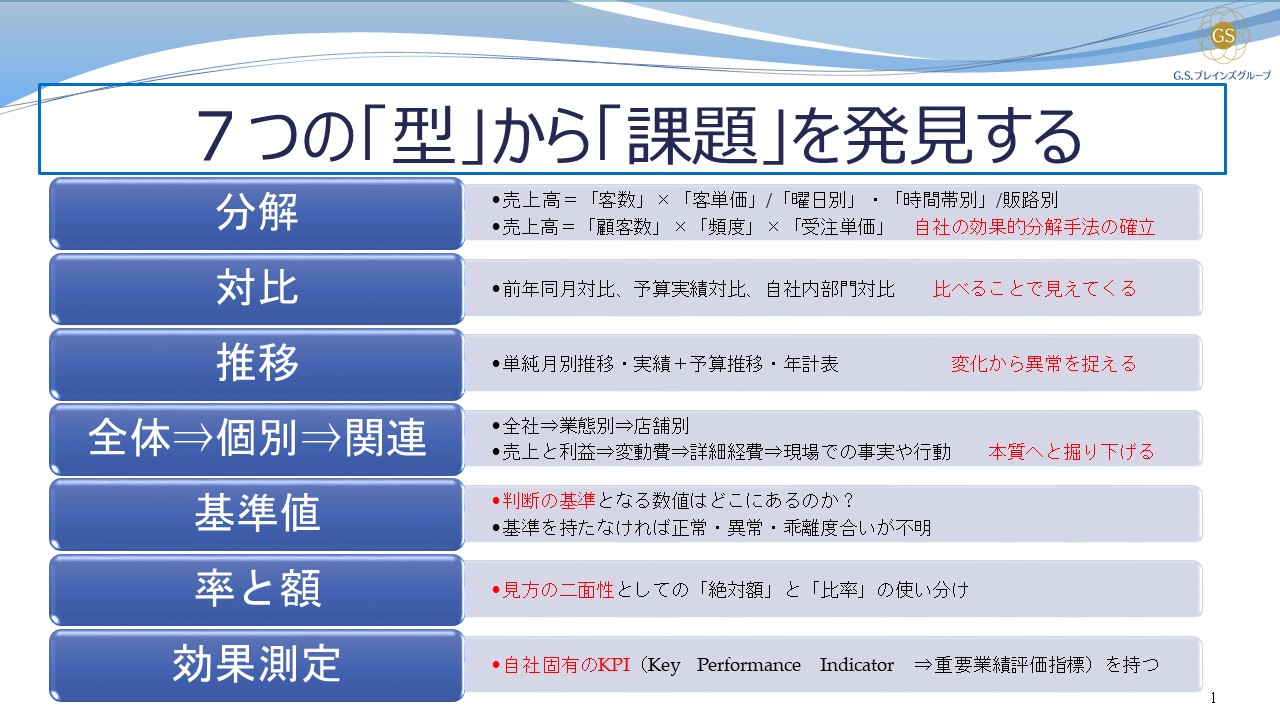 GS
G.S.ブレインズグループ

７つの「型」から「課題」を発見する

分解
•売上高＝「客数」×「客単価」/「曜日別」・「時間帯別」/販路別
•売上高＝「顧客数」×「頻度」×「受注単価」　自社の効果的分解手法の確立

対比
•前年同月対比、予算実績対比、自社内部門対比　比べることで見えてくる

推移
•単純月別推移・実績＋予算推移・年計表　変化から異常を捉える

全体⇒個別⇒関連
•全社⇒業態別⇒店舗別
•売上と利益⇒変動費⇒詳細経費⇒現場での事実や行動　本質へと掘り下げる

基準値
•判断の基準となる数値はどこにあるのか？
•基準を持たなければ正常・異常・乖離度合いが不明

率と額
•見方の二面性としての「絶対額」と「比率」の使い分け

効果測定
•自社固有のKPI（Key Performance Indicator ⇒重要業績評価指標）を持つ

1